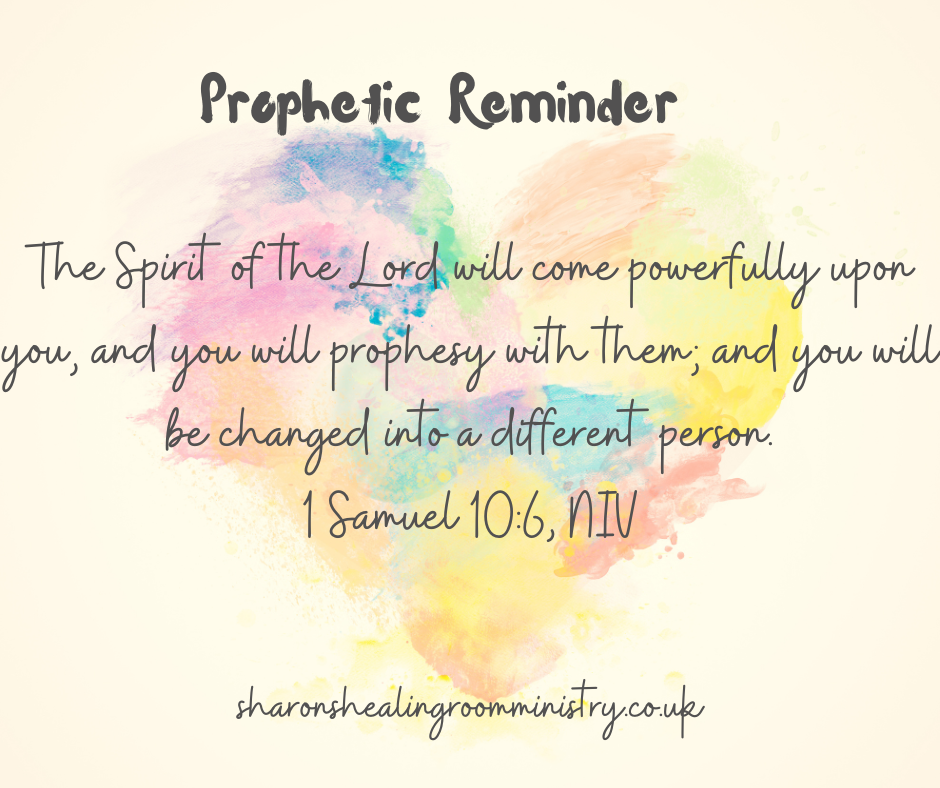 Prophetic Reminder

The Spirit of the Lord will come powerfully upon you, and you will prophesy with them; and you will be changed into a different person.
1 Samuel 10:6, NIV

sharonshealingroomministry.co.uk